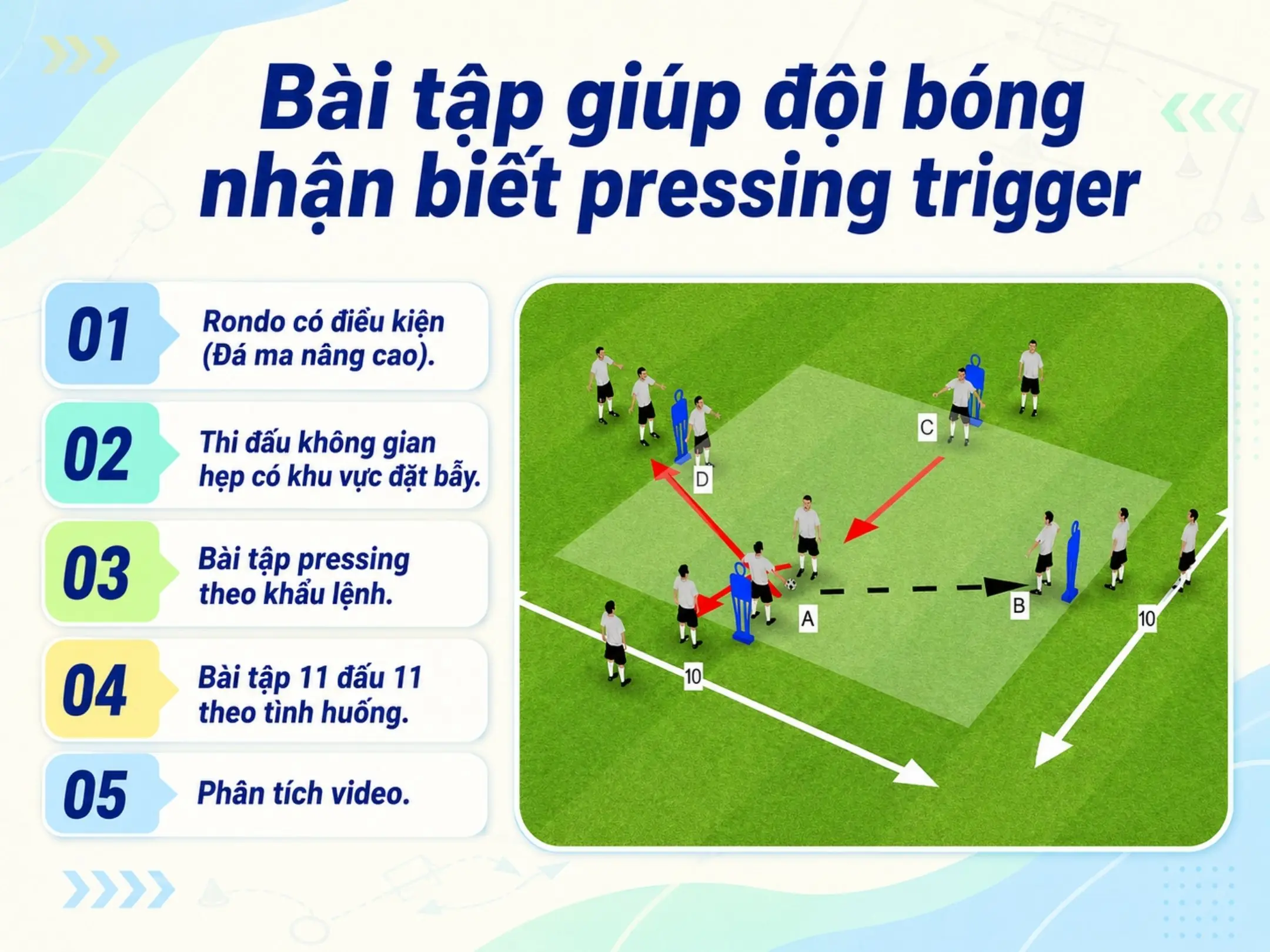 Bài tập giúp đội bóng nhận biết pressing trigger

01 Rondo có điều kiện (Đá ma nâng cao).

02 Thi đấu không gian hẹp có khu vực đặt bẫy.

03 Bài tập pressing theo khẩu lệnh.

04 Bài tập 11 đấu 11 theo tình huống.

05 Phân tích video.

C
D
A
B
10
10